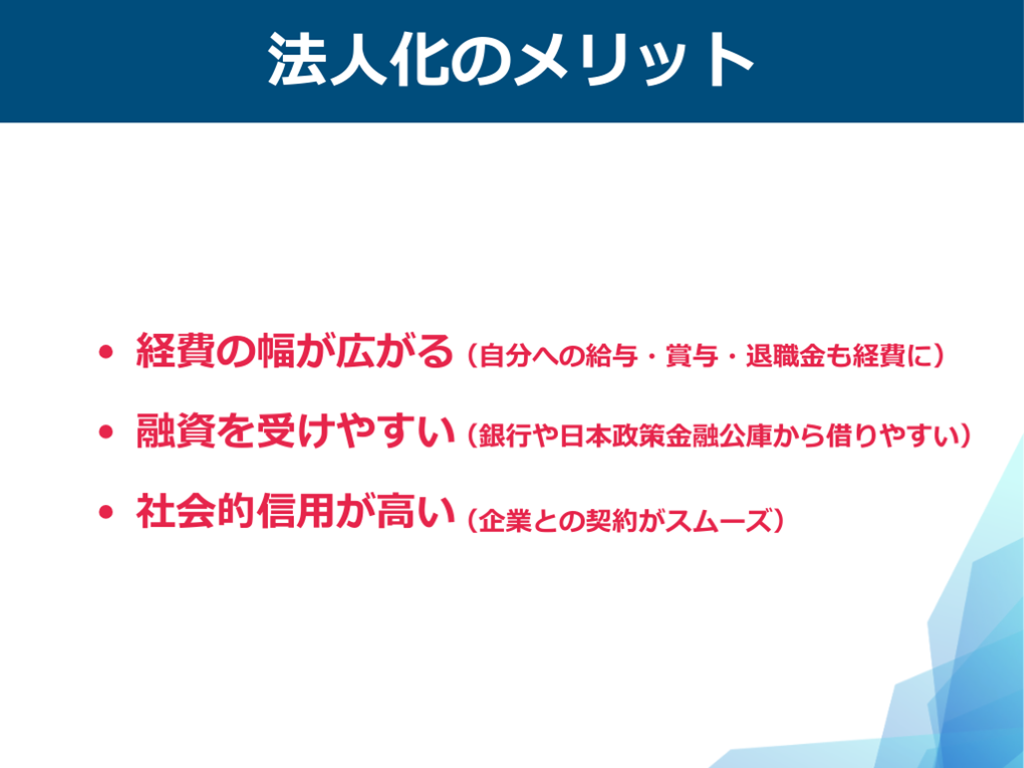 法人化のメリット

• 経費の幅が広がる（自分への給与・賞与・退職金も経費に）

• 融資を受けやすい（銀行や日本政策金融公庫から借りやすい）

• 社会的信用が高い（企業との契約がスムーズ）